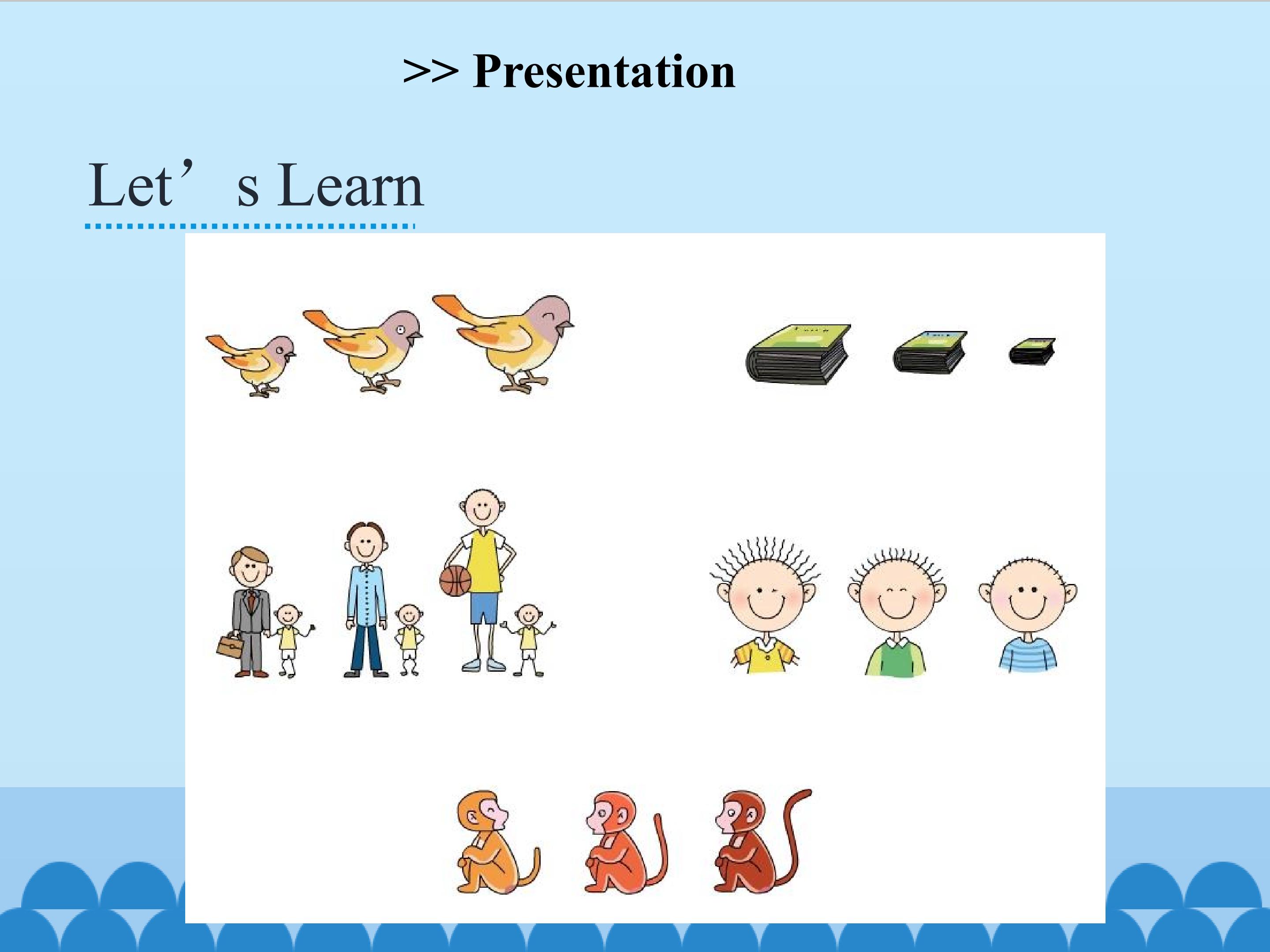 >> Presentation

Let’s Learn